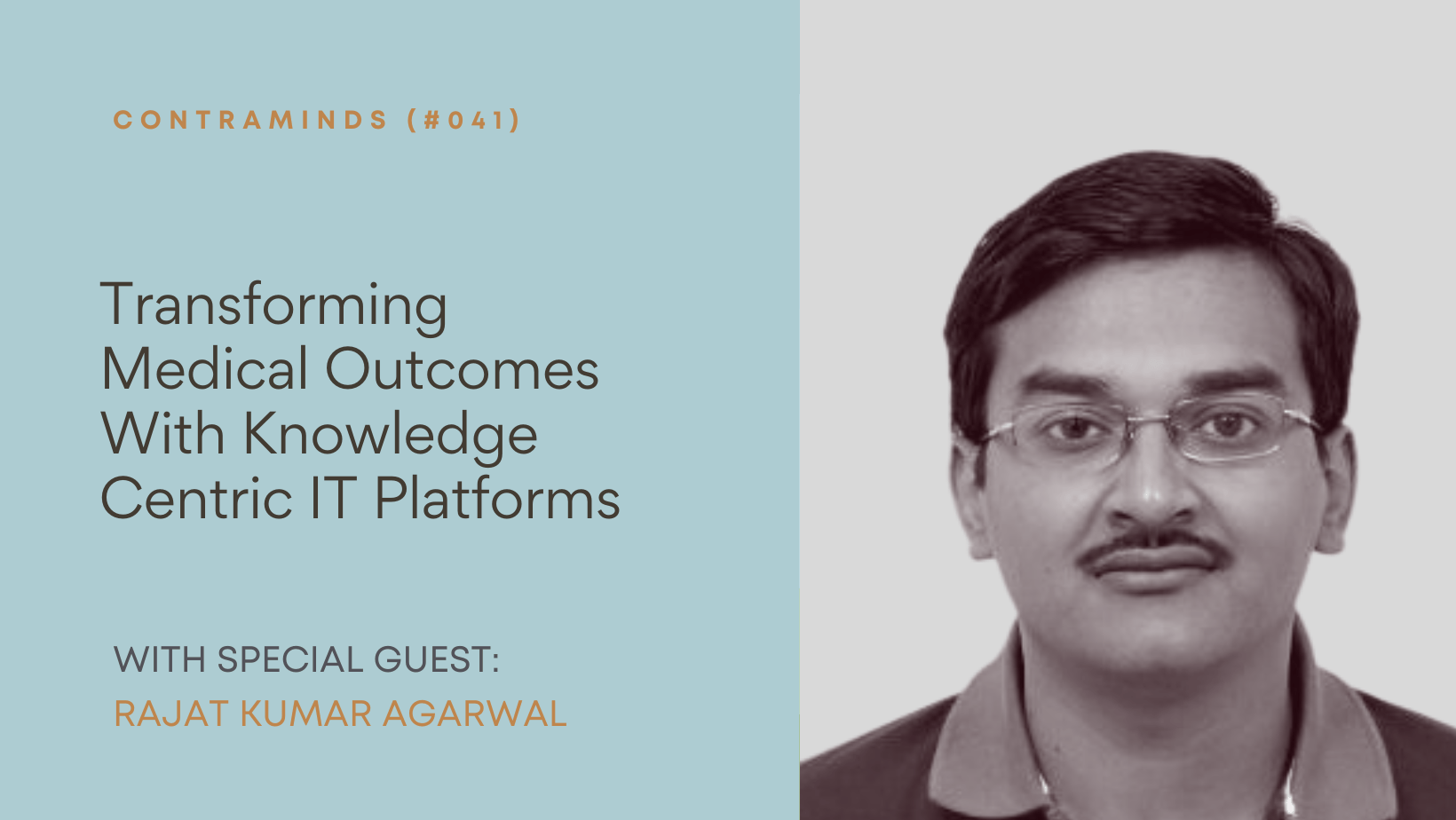 CONTRAMINDS (#041)

Transforming Medical Outcomes With Knowledge Centric IT Platforms

WITH SPECIAL GUEST:
RAJAT KUMAR AGARWAL